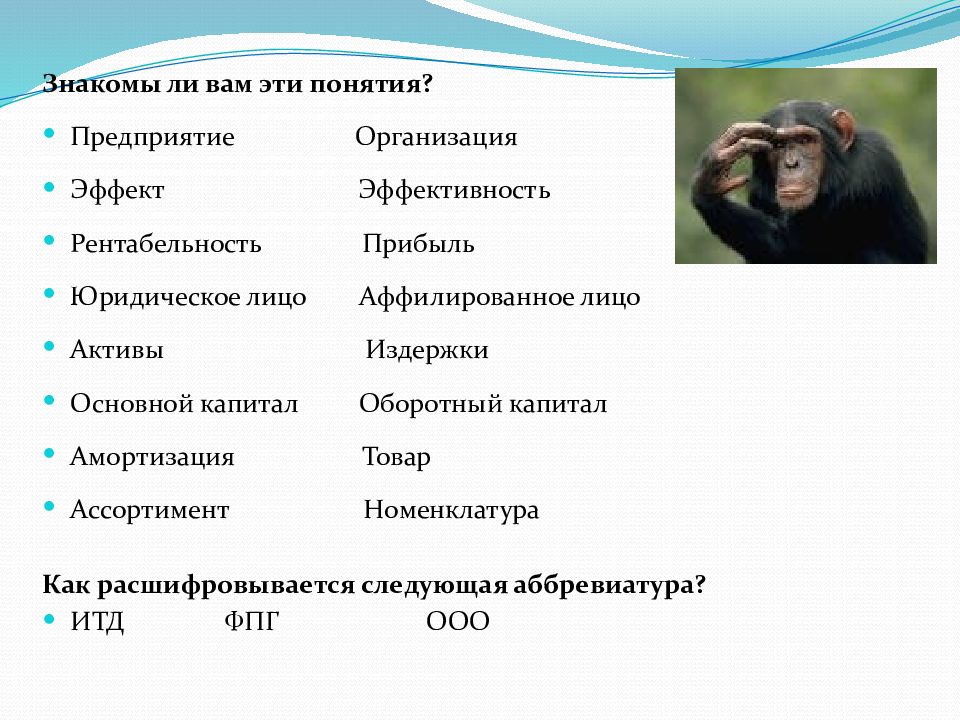 Знакомы ли вам эти понятия?

- Предприятие Организация
- Эффект Эффективность
- Рентабельность Прибыль
- Юридическое лицо Аффилированное лицо
- Активы Издержки
- Основной капитал Оборотный капитал
- Амортизация Товар
- Ассортимент Номенклатура

Как расшифровывается следующая аббревиатура?

- ИТД ФПГ ООО